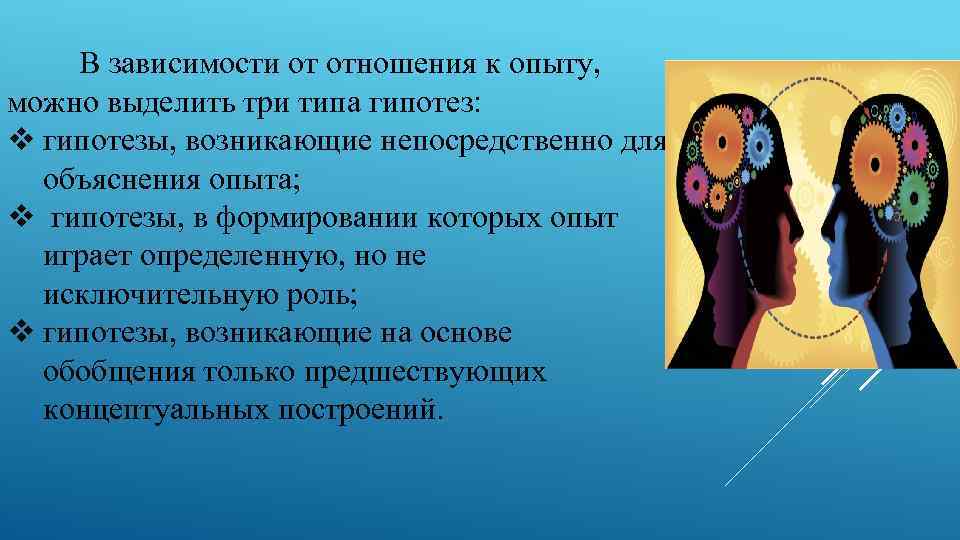 В зависимости от отношения к опыту, можно выделить три типа гипотез:
❖ гипотезы, возникающие непосредственно для объяснения опыта;
❖ гипотезы, в формировании которых опыт играет определенную, но не исключительную роль;
❖ гипотезы, возникающие на основе обобщения только предшествующих концептуальных построений.